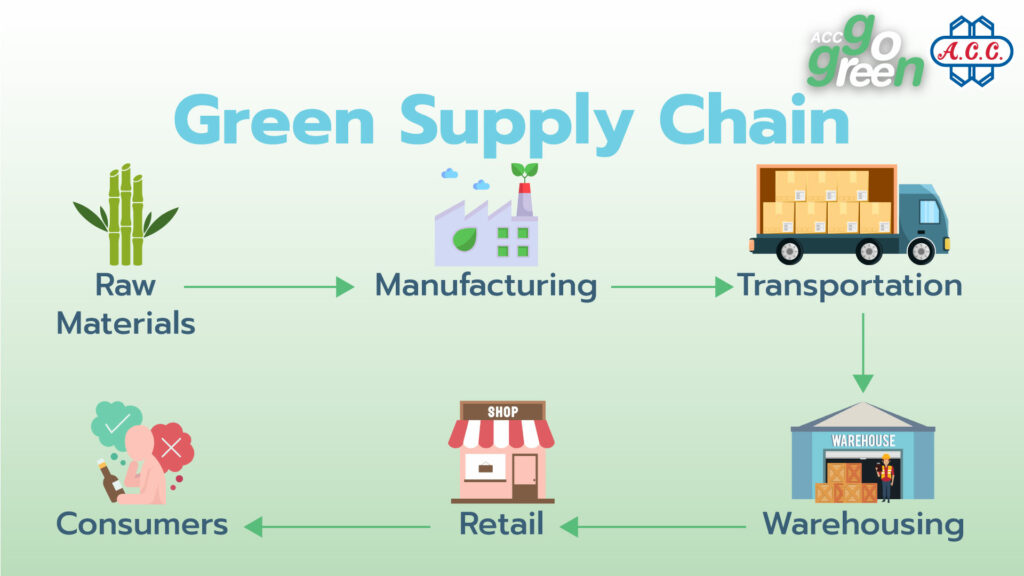 ACC go green

A.C.C.

Green Supply Chain

Raw Materials

Manufacturing

Transportation

WAREHOUSE

Warehousing

SHOP

Retail

Consumers